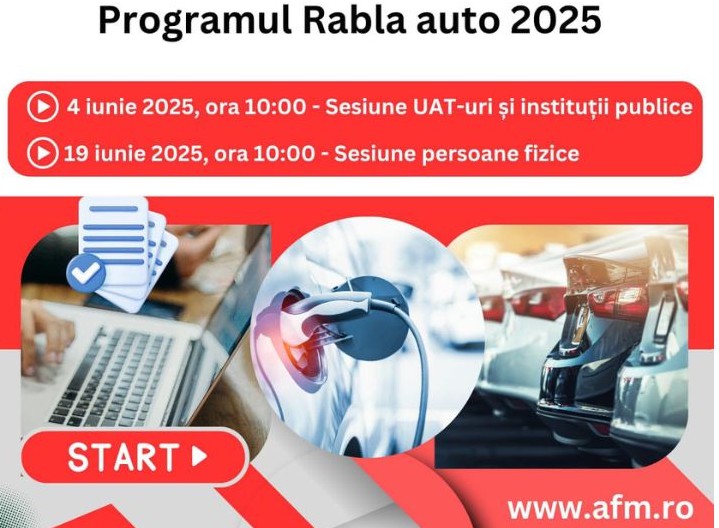 Programul Rabla auto 2025

4 iunie 2025, ora 10:00 - Sesiune UAT-uri și instituții publice

19 iunie 2025, ora 10:00 - Sesiune persoane fizice

START

www.afm.ro